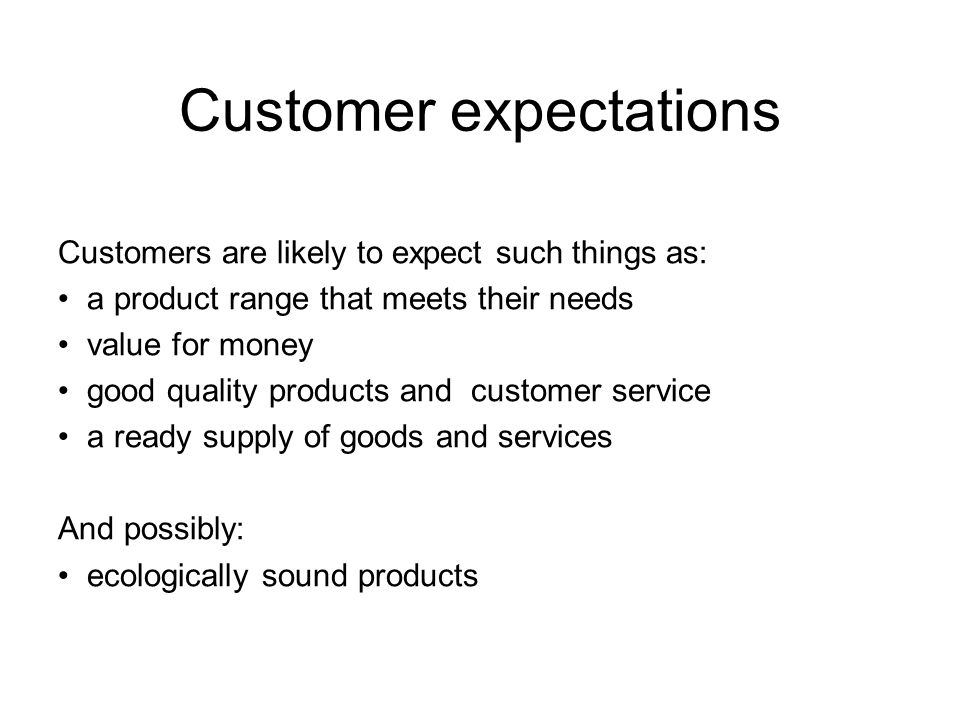 Customer expectations

Customers are likely to expect such things as:
• a product range that meets their needs
• value for money
• good quality products and customer service
• a ready supply of goods and services

And possibly:
• ecologically sound products